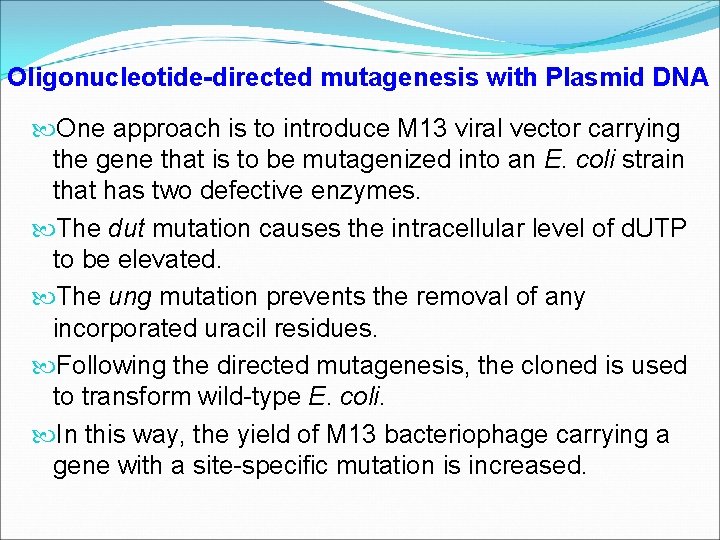 Oligonucleotide-directed mutagenesis with Plasmid DNA

One approach is to introduce M13 viral vector carrying the gene that is to be mutagenized into an E. coli strain that has two defective enzymes.

The dut mutation causes the intracellular level of dUTP to be elevated.

The ung mutation prevents the removal of any incorporated uracil residues.

Following the directed mutagenesis, the cloned is used to transform wild-type E. coli.

In this way, the yield of M13 bacteriophage carrying a gene with a site-specific mutation is increased.